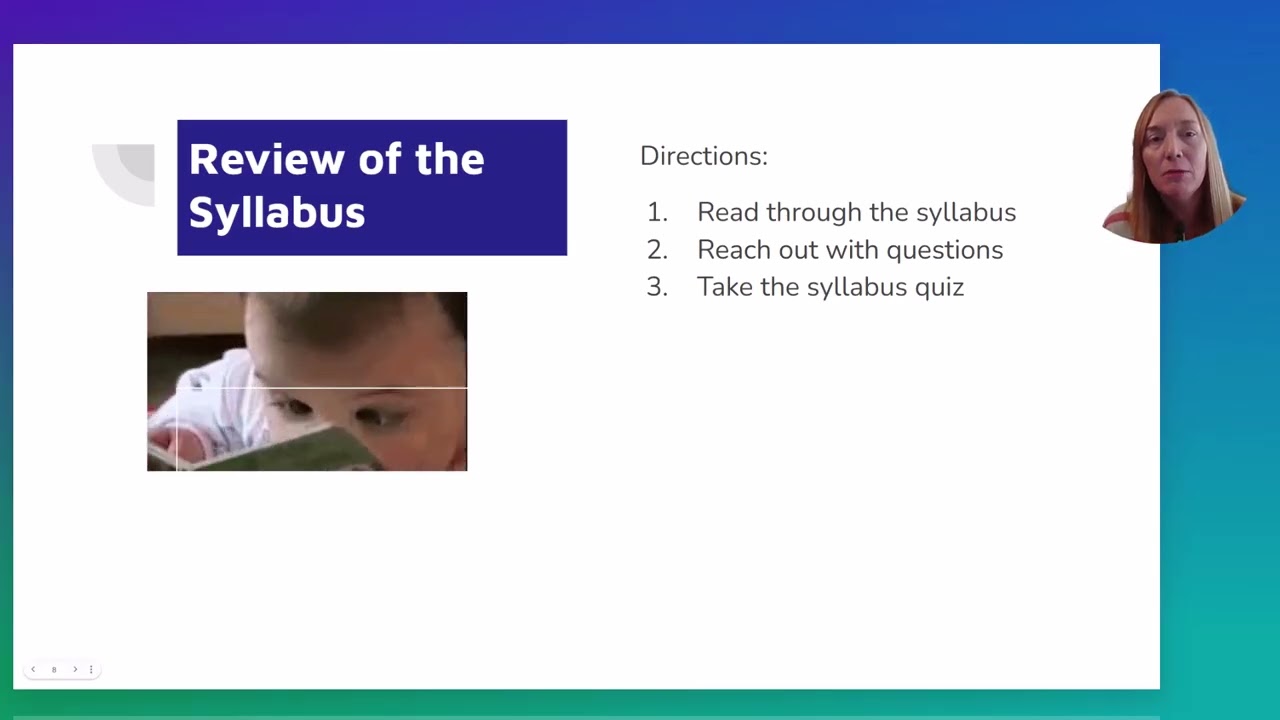 Review of the Syllabus

Directions:

1. Read through the syllabus
2. Reach out with questions
3. Take the syllabus quiz

8